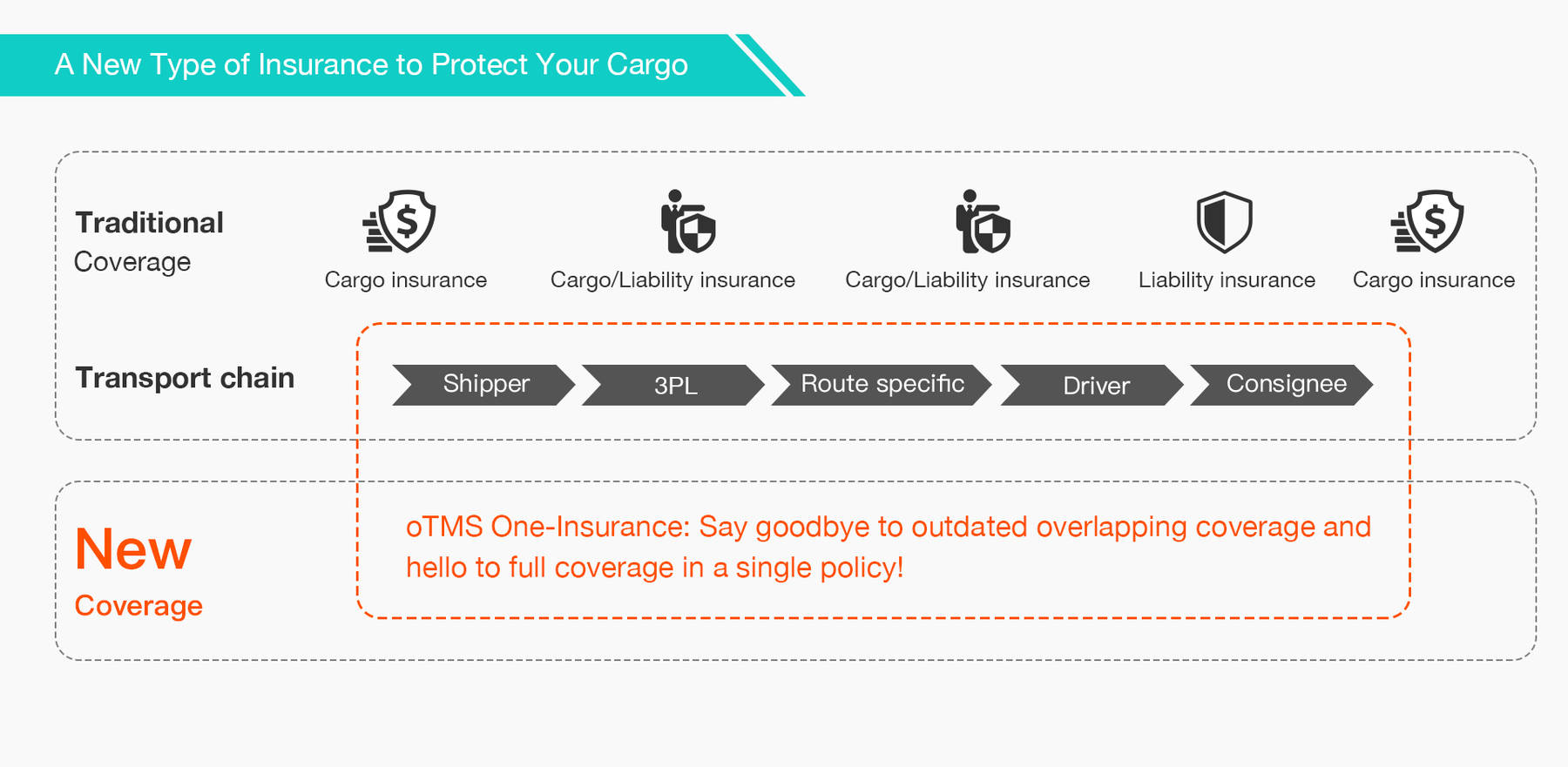 A New Type of Insurance to Protect Your Cargo

Traditional
Coverage

Cargo insurance

Cargo/Liability insurance

Cargo/Liability insurance

Liability insurance

Cargo insurance

Transport chain

Shipper

3PL

Route specific

Driver

Consignee

New
Coverage

oTMS One-Insurance: Say goodbye to outdated overlapping coverage and hello to full coverage in a single policy!